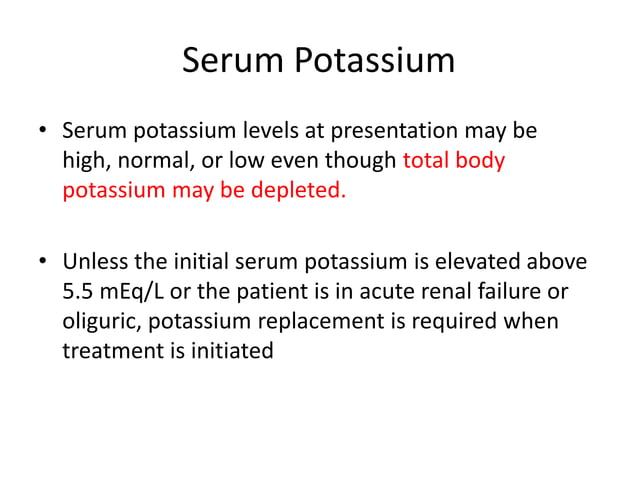 Serum Potassium

• Serum potassium levels at presentation may be high, normal, or low even though total body potassium may be depleted.

• Unless the initial serum potassium is elevated above 5.5 mEq/L or the patient is in acute renal failure or oliguric, potassium replacement is required when treatment is initiated